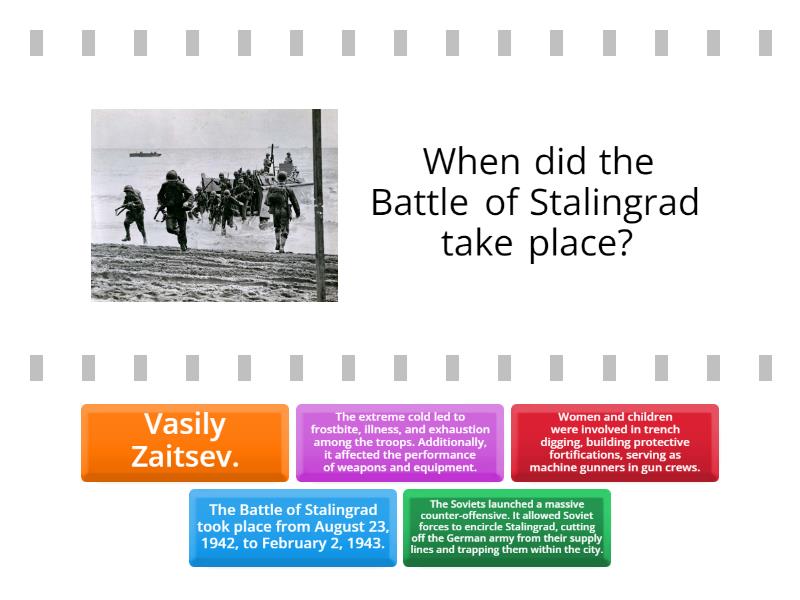 When did the Battle of Stalingrad take place?

Vasily Zaitsev.

The extreme cold led to frostbite, illness, and exhaustion among the troops. Additionally, it affected the performance of weapons and equipment.

Women and children were involved in trench digging, building protective fortifications, serving as machine gunners in gun crews.

The Battle of Stalingrad took place from August 23, 1942, to February 2, 1943.

The Soviets launched a massive counter-offensive. It allowed Soviet forces to encircle Stalingrad, cutting off the German army from their supply lines and trapping them within the city.